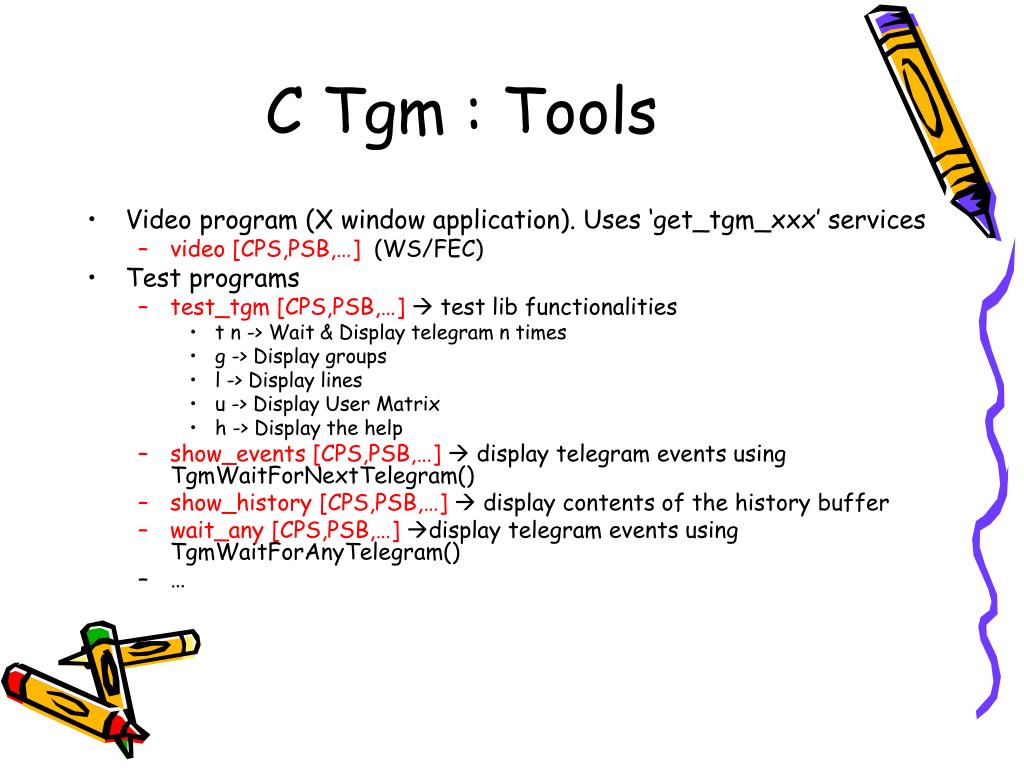 C Tgm : Tools

• Video program (X window application). Uses ‘get_tgm_xxx’ services
 – video [CPS,PSB,…] (WS/FEC)
• Test programs
 – test_tgm [CPS,PSB,…] → test lib functionalities
  • t n -> Wait & Display telegram n times
  • g -> Display groups
  • l -> Display lines
  • u -> Display User Matrix
  • h -> Display the help
 – show_events [CPS,PSB,…] → display telegram events using TgmWaitForNextTelegram()
 – show_history [CPS,PSB,…] → display contents of the history buffer
 – wait_any [CPS,PSB,…] →display telegram events using TgmWaitForAnyTelegram()
 – …